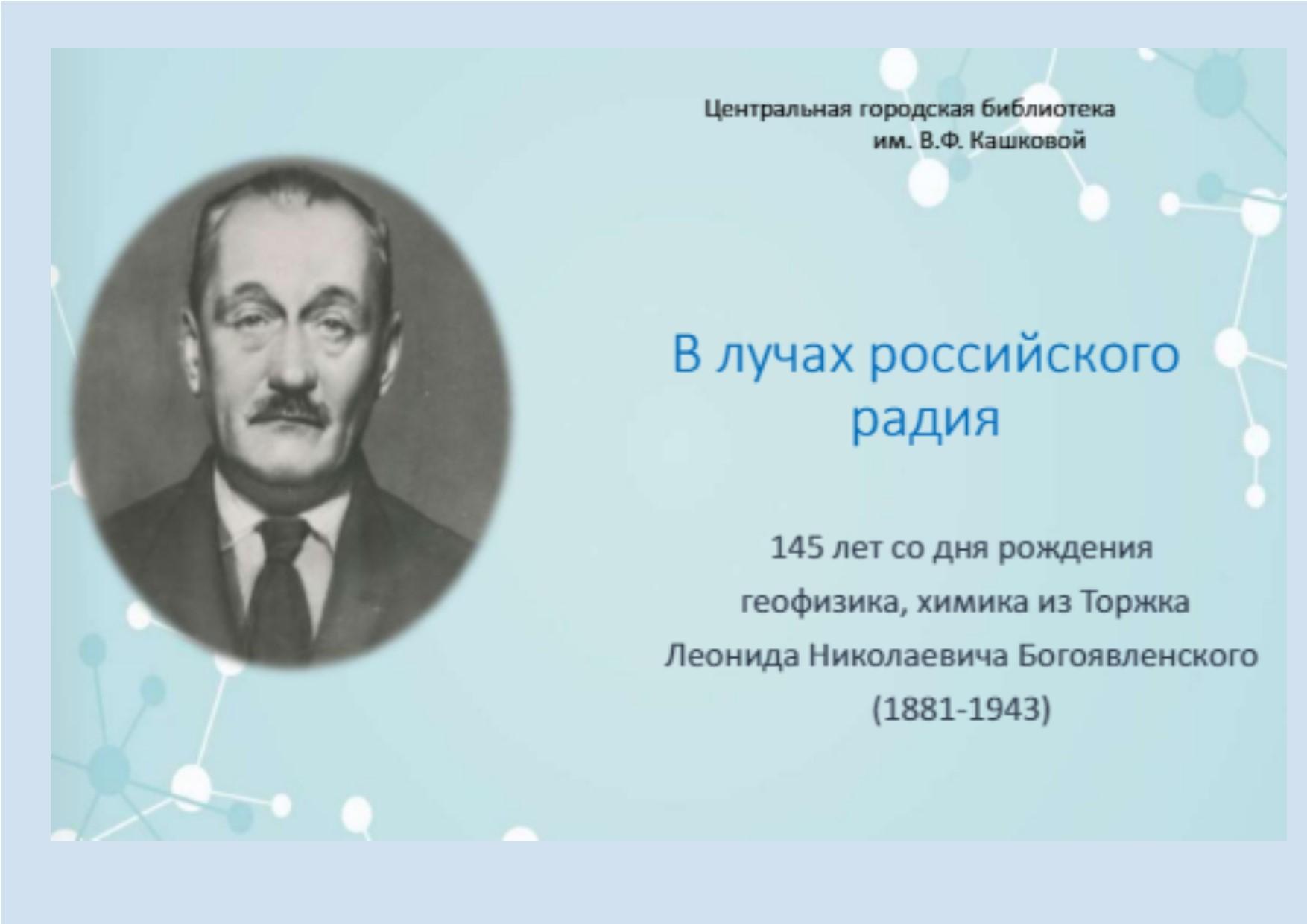 Центральная городская библиотека
им. В.Ф. Кашковой

В лучах российского радия

145 лет со дня рождения
геофизика, химика из Торжка
Леонида Николаевича Богоявленского
(1881-1943)